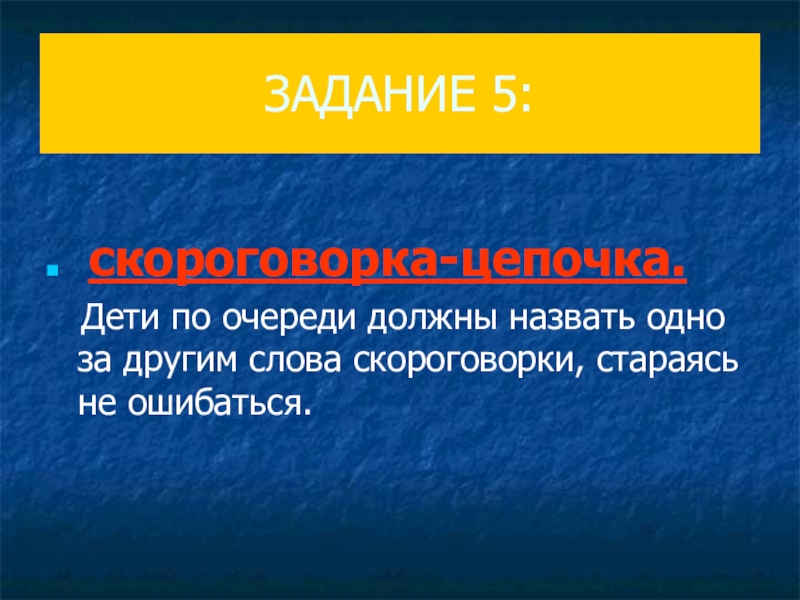 ЗАДАНИЕ 5:

скороговорка-цепочка.

Дети по очереди должны назвать одно за другим слова скороговорки, стараясь не ошибаться.